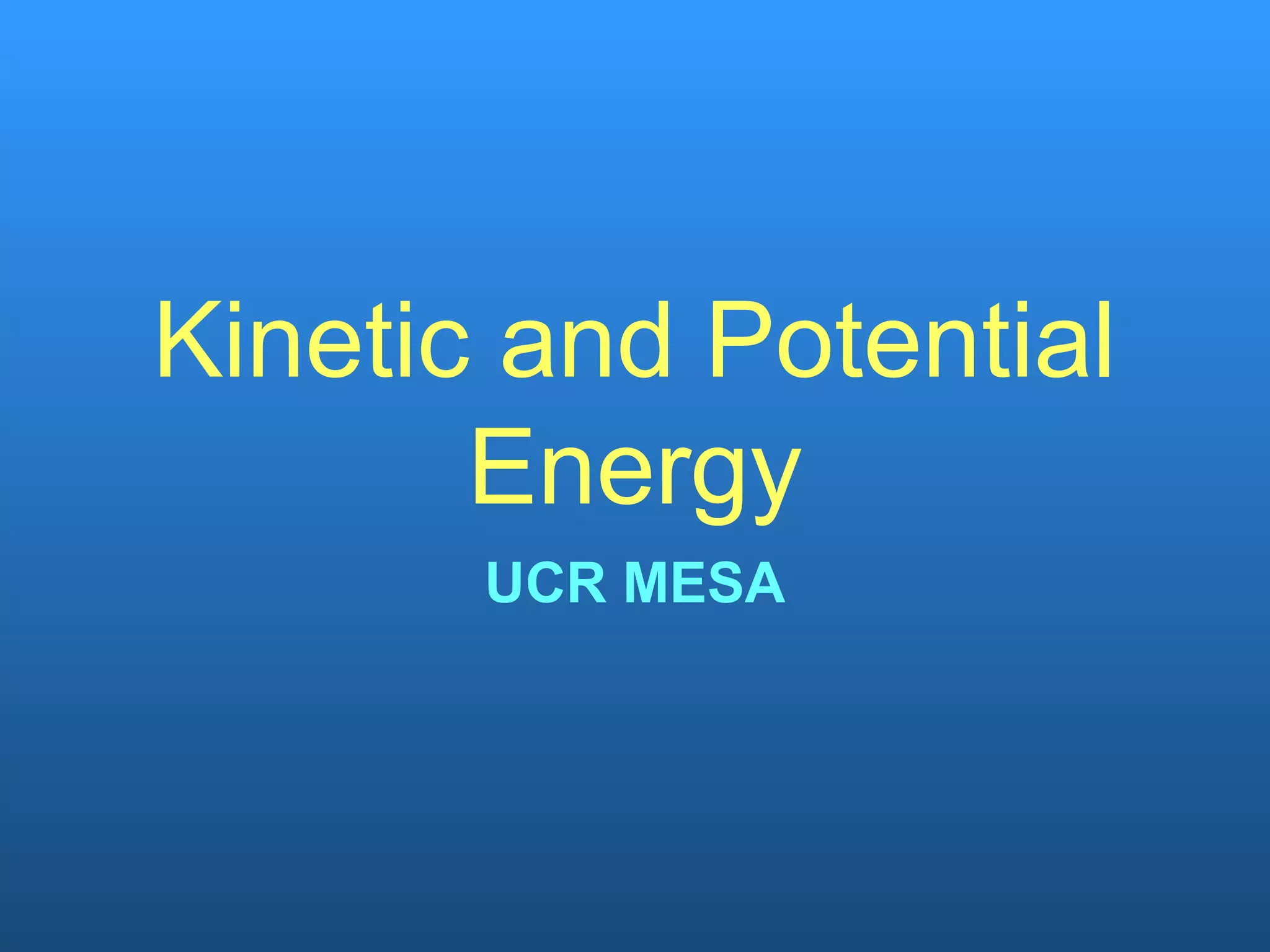 Kinetic and Potential Energy

UCR MESA